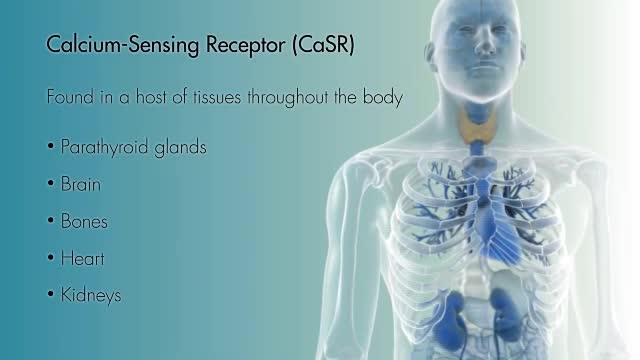 Calcium-Sensing Receptor (CaSR)

Found in a host of tissues throughout the body

• Parathyroid glands
• Brain
• Bones
• Heart
• Kidneys